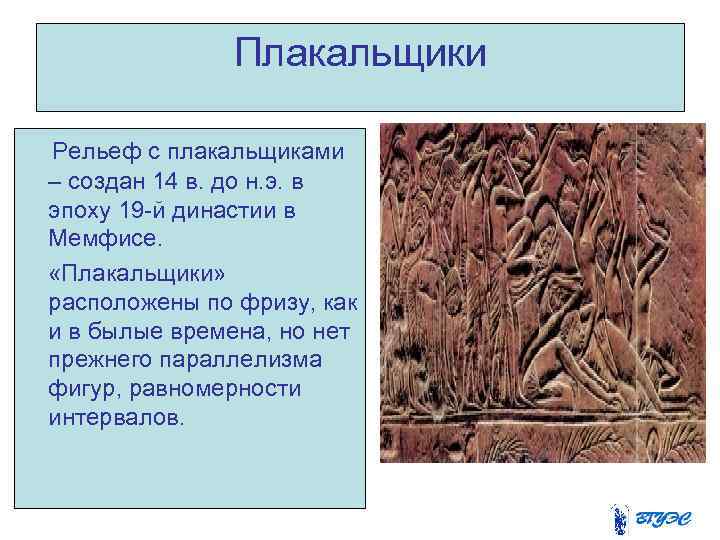 Плакальщики

Рельеф с плакальщиками – создан 14 в. до н.э. в эпоху 19-й династии в Мемфисе.

«Плакальщики» расположены по фризу, как и в былые времена, но нет прежнего параллелизма фигур, равномерности интервалов.

ВГУЭС